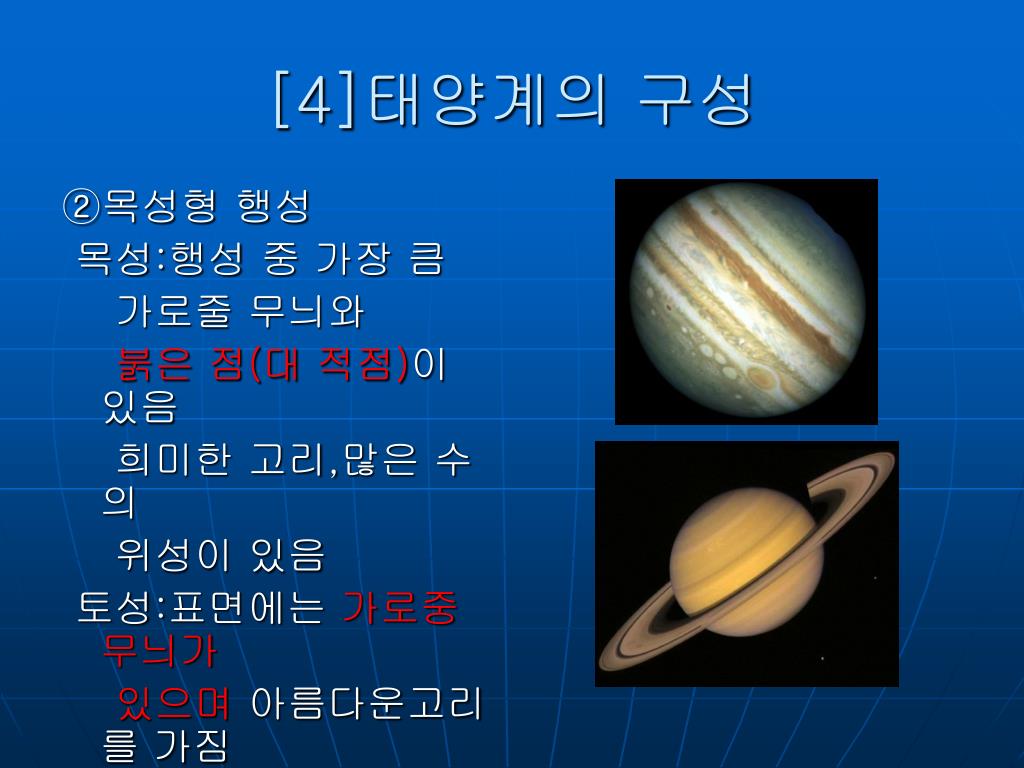 [4]태양계의 구성

②목성형 행성

목성:행성 중 가장 큼

가로줄 무늬와

붉은 점(대 적점)이 있음

희미한 고리,많은 수의

위성이 있음

토성:표면에는 가로중 무늬가

있으며 아름다운고리를 가짐